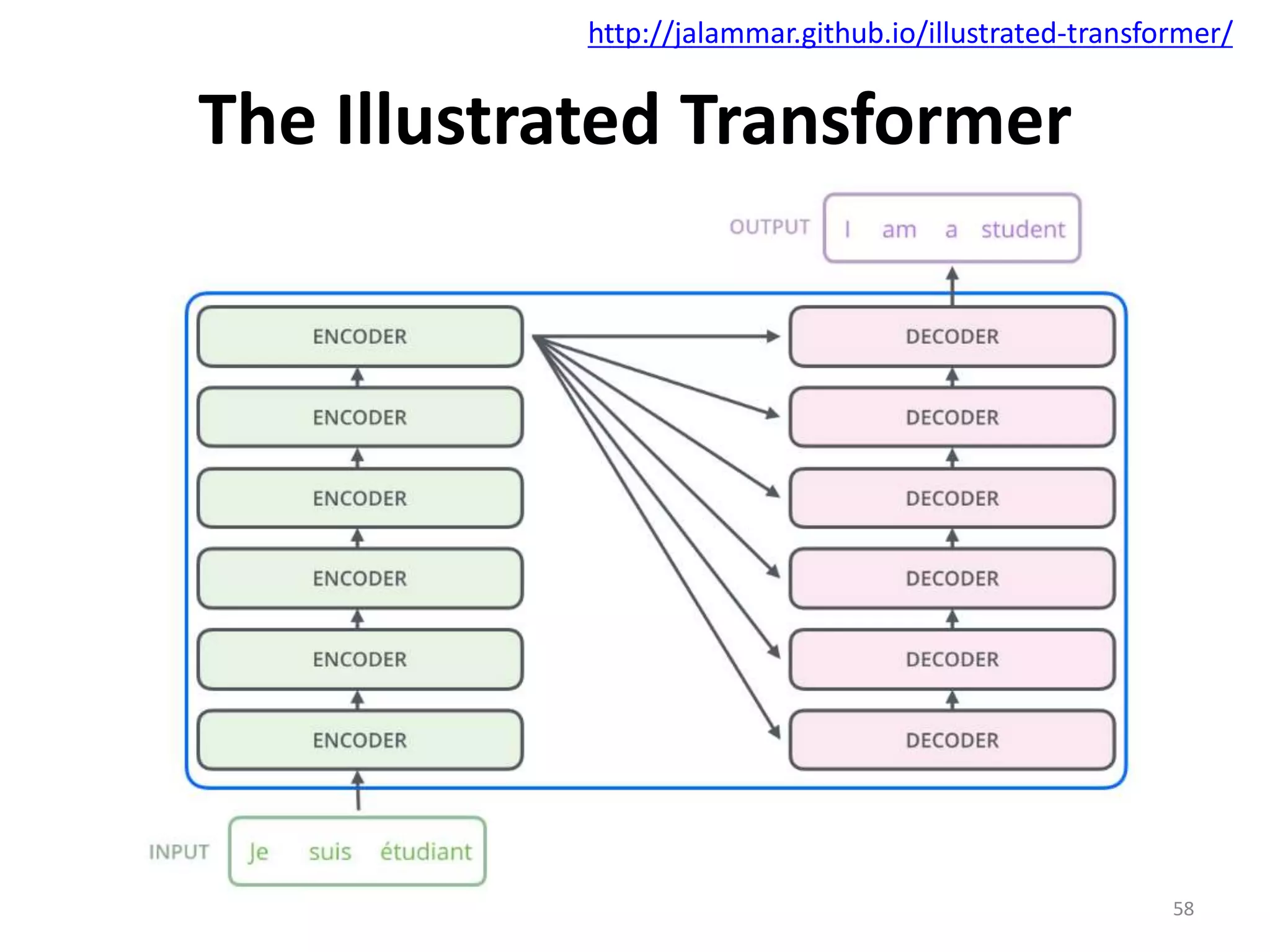 http://jalammar.github.io/illustrated-transformer/

The Illustrated Transformer

OUTPUT I am a student

ENCODER
ENCODER
ENCODER
ENCODER
ENCODER
ENCODER

DECODER
DECODER
DECODER
DECODER
DECODER
DECODER

INPUT Je suis étudiant

58